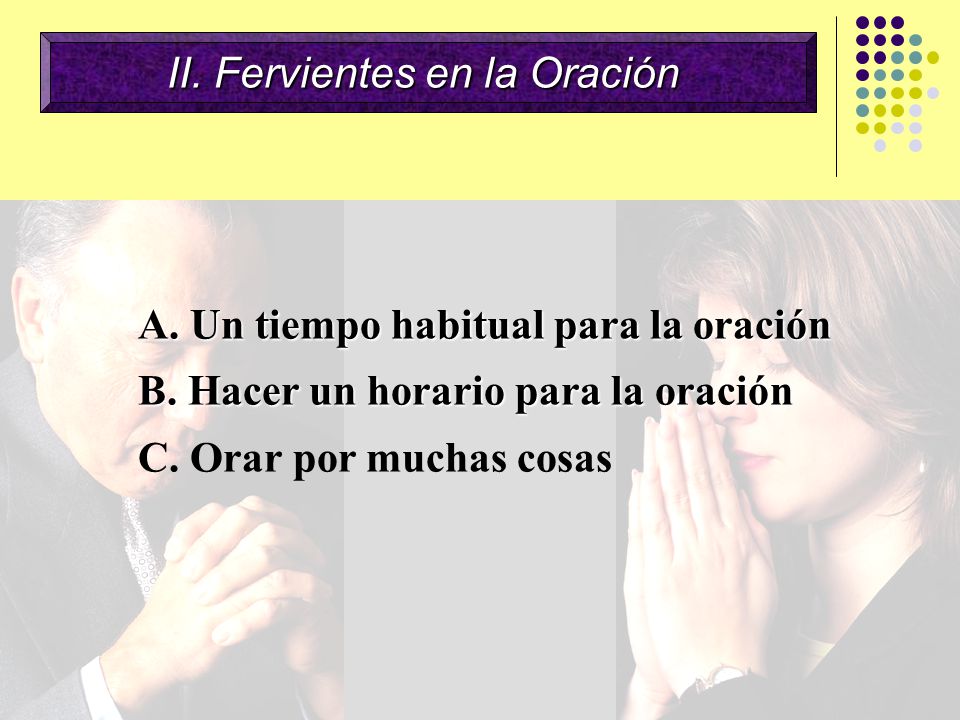 II. Fervientes en la Oración

A. Un tiempo habitual para la oración

B. Hacer un horario para la oración

C. Orar por muchas cosas